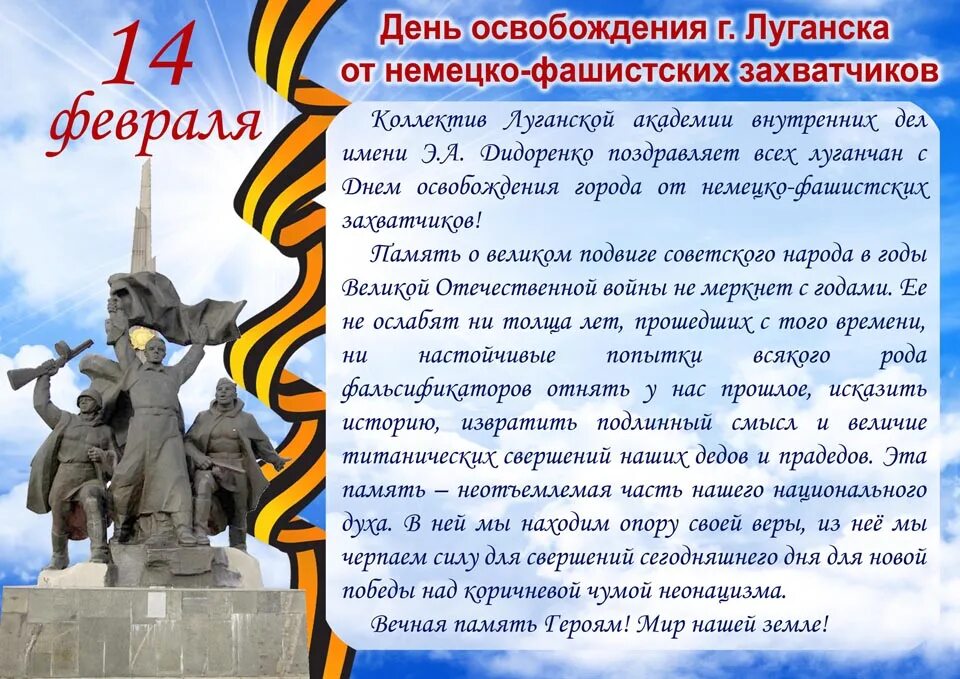 14 февраля

День освобождения г. Луганска от немецко-фашистских захватчиков

Коллектив Луганской академии внутренних дел имени Э.А. Дидоренко поздравляет всех луганчан с Днем освобождения города от немецко-фашистских захватчиков!

Память о великом подвиге советского народа в годы Великой Отечественной войны не меркнет с годами. Ее не ослабят ни толща лет, прошедших с того времени, ни настойчивые попытки всякого рода фальсификаторов отнять у нас прошлое, исказить историю, извратить подлинный смысл и величие титанических свершений наших дедов и прадедов. Эта память – неотъемлемая часть нашего национального духа. В ней мы находим опору своей веры, из неё мы черпаем силу для свершений сегодняшнего дня для новой победы над коричневой чумой неонацизма.

Вечная память Героям! Мир нашей земле!